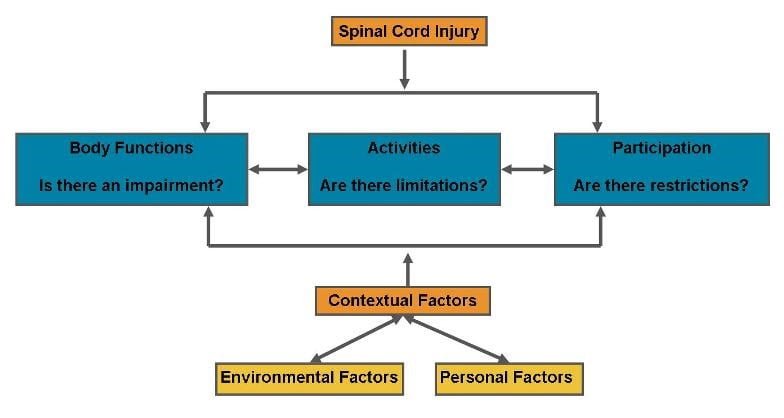 Spinal Cord Injury

Body Functions

Is there an impairment?

Activities

Are there limitations?

Participation

Are there restrictions?

Contextual Factors

Environmental Factors

Personal Factors